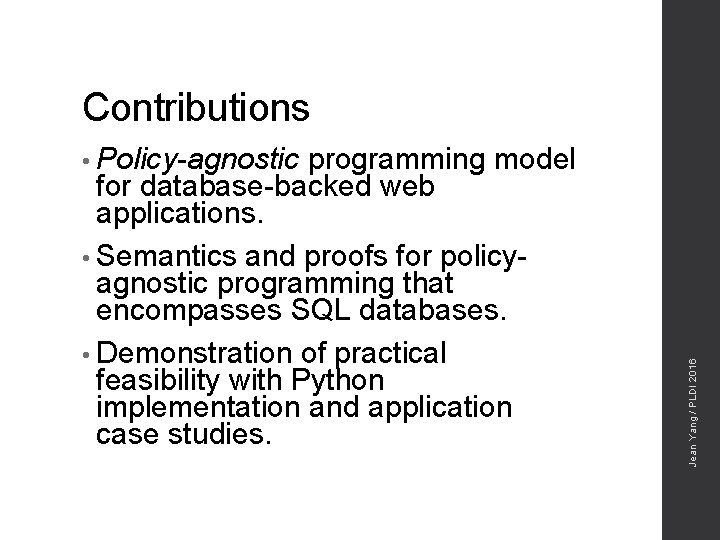 Contributions

• Policy-agnostic programming model for database-backed web applications.

• Semantics and proofs for policy-agnostic programming that encompasses SQL databases.

• Demonstration of practical feasibility with Python implementation and application case studies.

Jean Yang / PLDI 2016